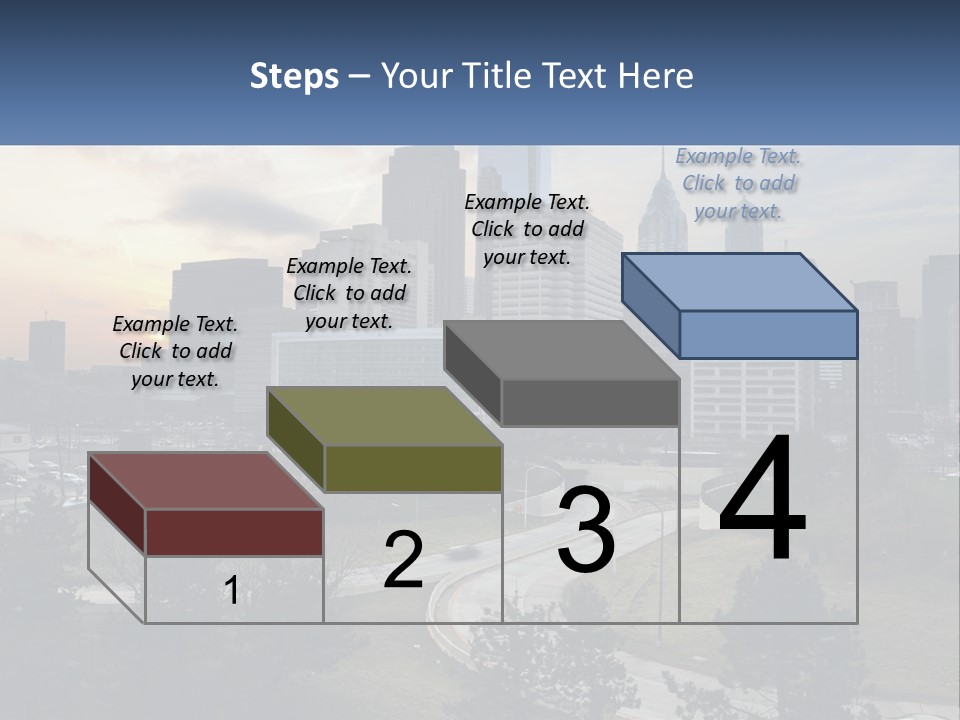 Steps – Your Title Text Here

Example Text. Click to add your text.

Example Text. Click to add your text.

Example Text. Click to add your text.

Example Text. Click to add your text.

1

2

3

4